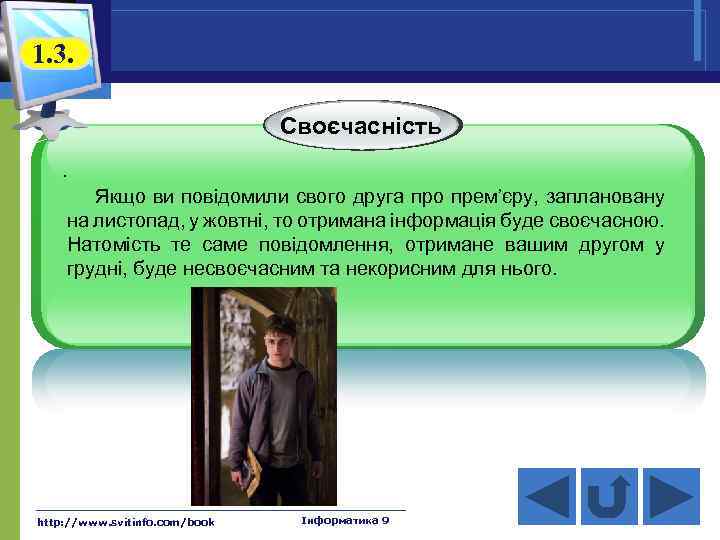 1.3.

Своєчасність

.

Якщо ви повідомили свого друга про прем'єру, заплановану на листопад, у жовтні, то отримана інформація буде своєчасною. Натомість те саме повідомлення, отримане вашим другом у грудні, буде несвоєчасним та некорисним для нього.

http://www.svitinfo.com/book

Інформатика 9